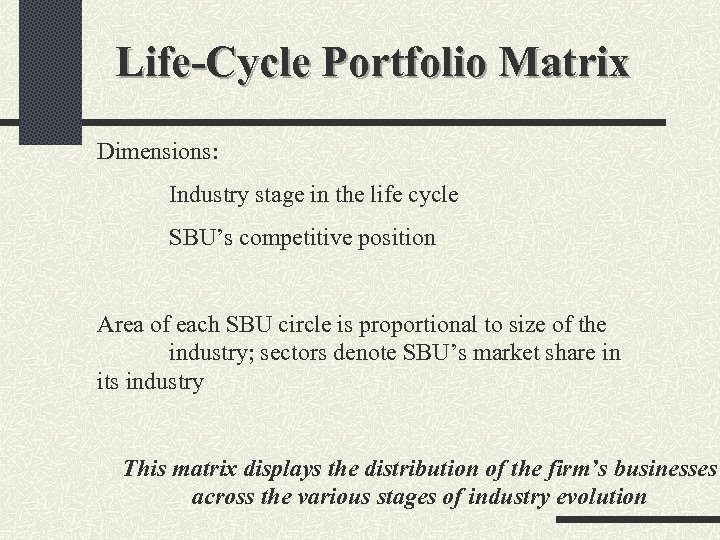 Life-Cycle Portfolio Matrix

Dimensions:

Industry stage in the life cycle

SBU’s competitive position

Area of each SBU circle is proportional to size of the industry; sectors denote SBU’s market share in its industry

This matrix displays the distribution of the firm’s businesses across the various stages of industry evolution